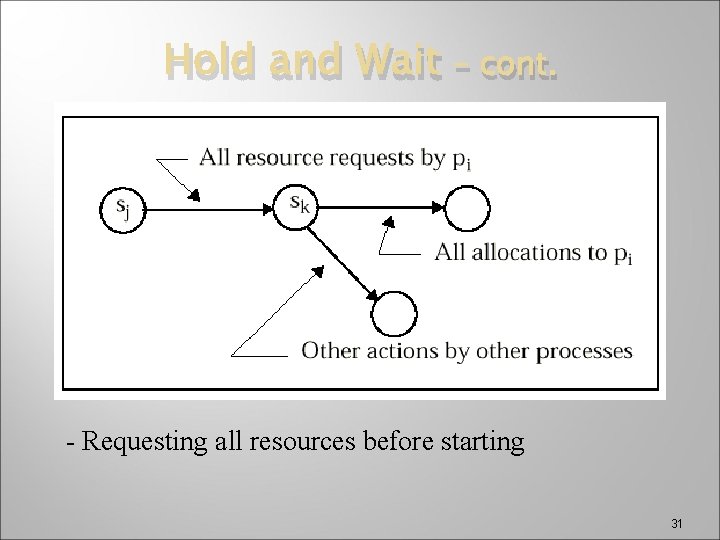 Hold and Wait – cont.

All resource requests by $p_i$

$s_j$

$s_k$

All allocations to $p_i$

Other actions by other processes

- Requesting all resources before starting

31